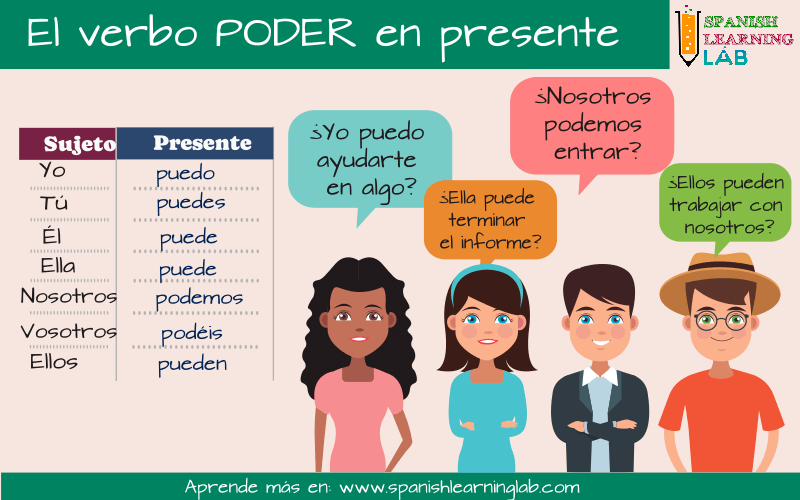 El verbo PODER en presente

SPANISH LEARNING LAB

| Sujeto | Presente |
|---|---|
| Yo | puedo |
| Tú | puedes |
| Él | puede |
| Ella | puede |
| Nosotros | podemos |
| Vosotros | podéis |
| Ellos | pueden |

¿Yo puedo ayudarte en algo?

¿Ella puede terminar el informe?

¿Nosotros podemos entrar?

¿Ellos pueden trabajar con nosotros?

Aprende más en: www.spanishlearninglab.com